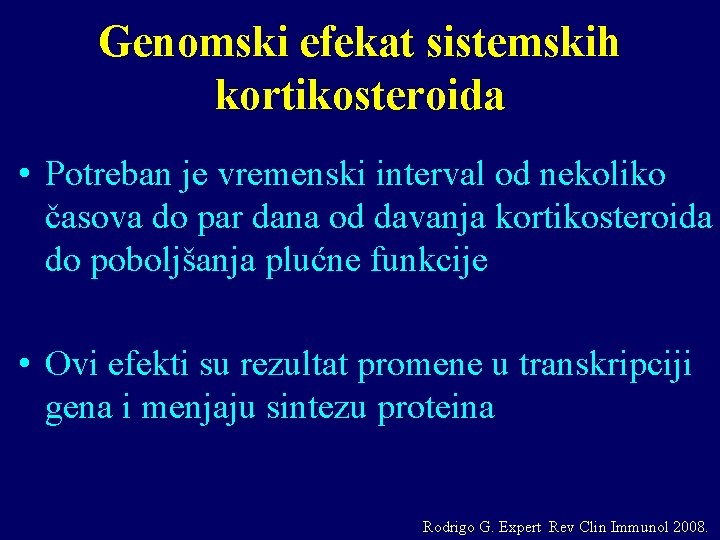 Genomski efekat sistemskih kortikosteroida

• Potreban je vremenski interval od nekoliko časova do par dana od davanja kortikosteroida do poboljšanja plućne funkcije

• Ovi efekti su rezultat promene u transkripciji gena i menjaju sintezu proteina

Rodrigo G. Expert Rev Clin Immunol 2008.